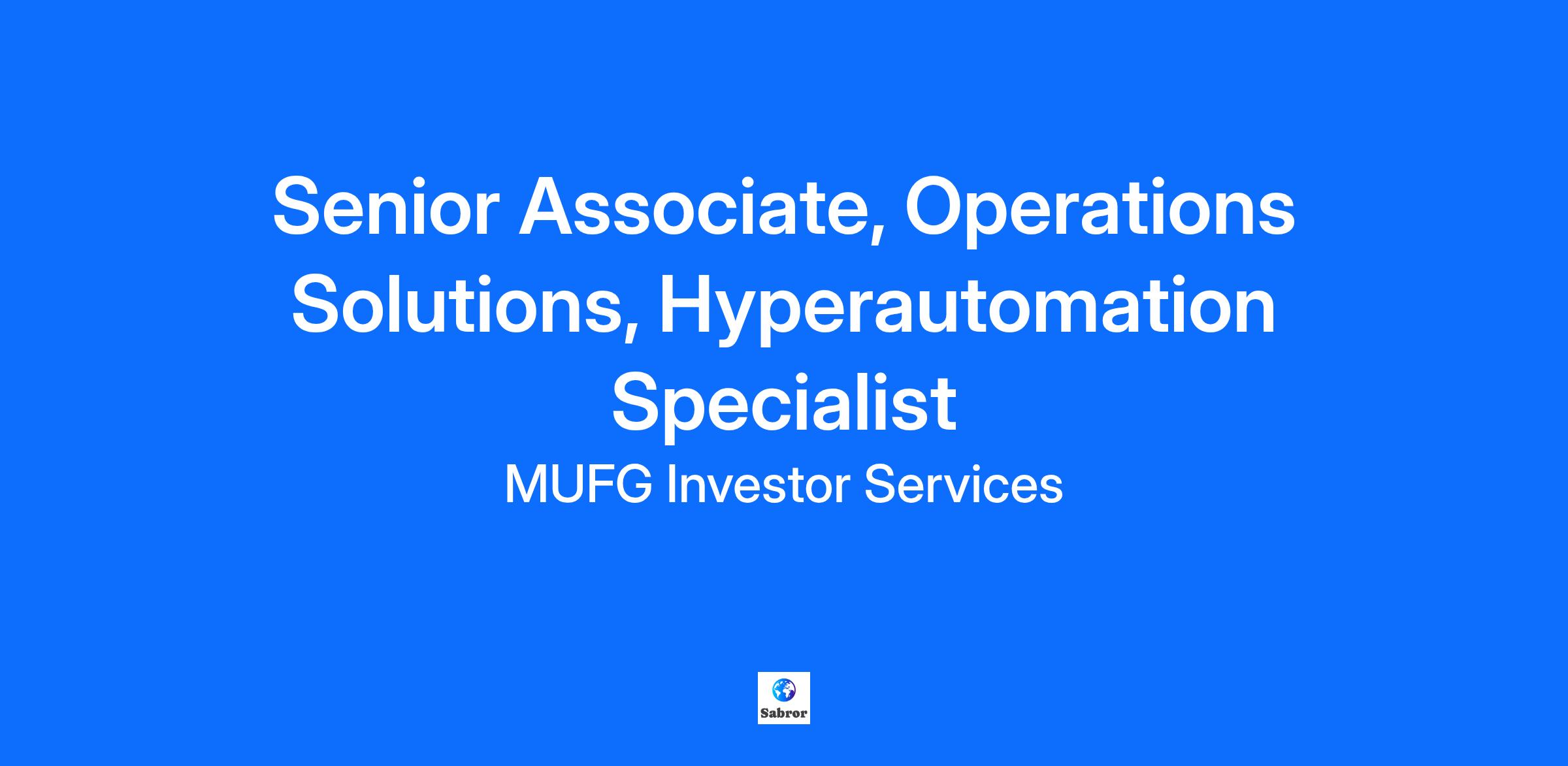 Senior Associate, Operations Solutions, Hyperautomation Specialist

MUFG Investor Services

Sabror